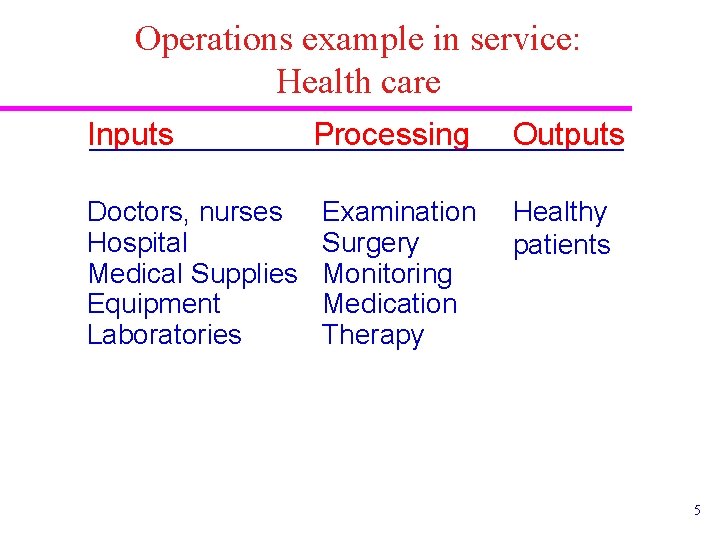 Operations example in service:
Health care

| Inputs | Processing | Outputs |
|---|---|---|
| Doctors, nurses | Examination | Healthy patients |
| Hospital | Surgery | |
| Medical Supplies | Monitoring | |
| Equipment | Medication | |
| Laboratories | Therapy | |

5